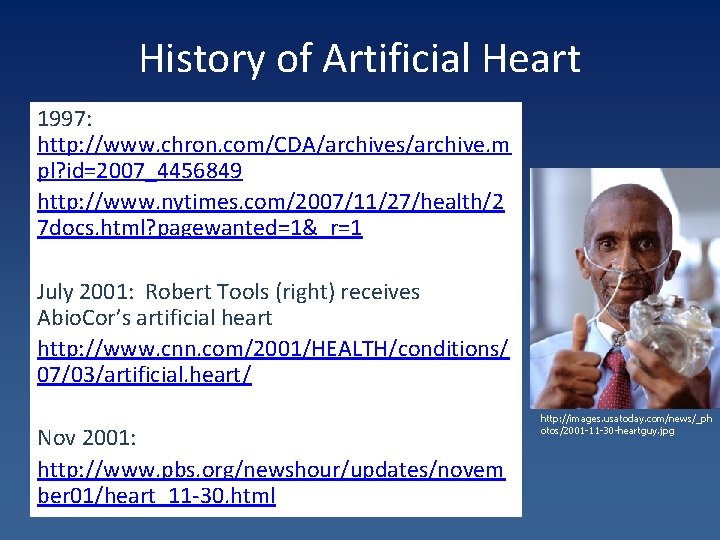 History of Artificial Heart

1997:
http://www.chron.com/CDA/archives/archive.mpl?id=2007_4456849
http://www.nytimes.com/2007/11/27/health/27docs.html?pagewanted=1&_r=1

July 2001: Robert Tools (right) receives AbioCor's artificial heart
http://www.cnn.com/2001/HEALTH/conditions/07/03/artificial.heart/

Nov 2001:
http://www.pbs.org/newshour/updates/november01/heart_11-30.html

http://images.usatoday.com/news/_photos/2001-11-30-heartguy.jpg